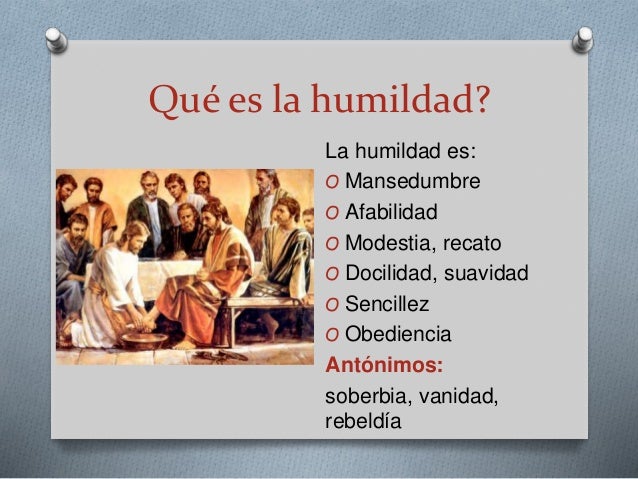 Qué es la humildad?

La humildad es:
O Mansedumbre
O Afabilidad
O Modestia, recato
O Docilidad, suavidad
O Sencillez
O Obediencia

Antónimos:

soberbia, vanidad, rebeldía